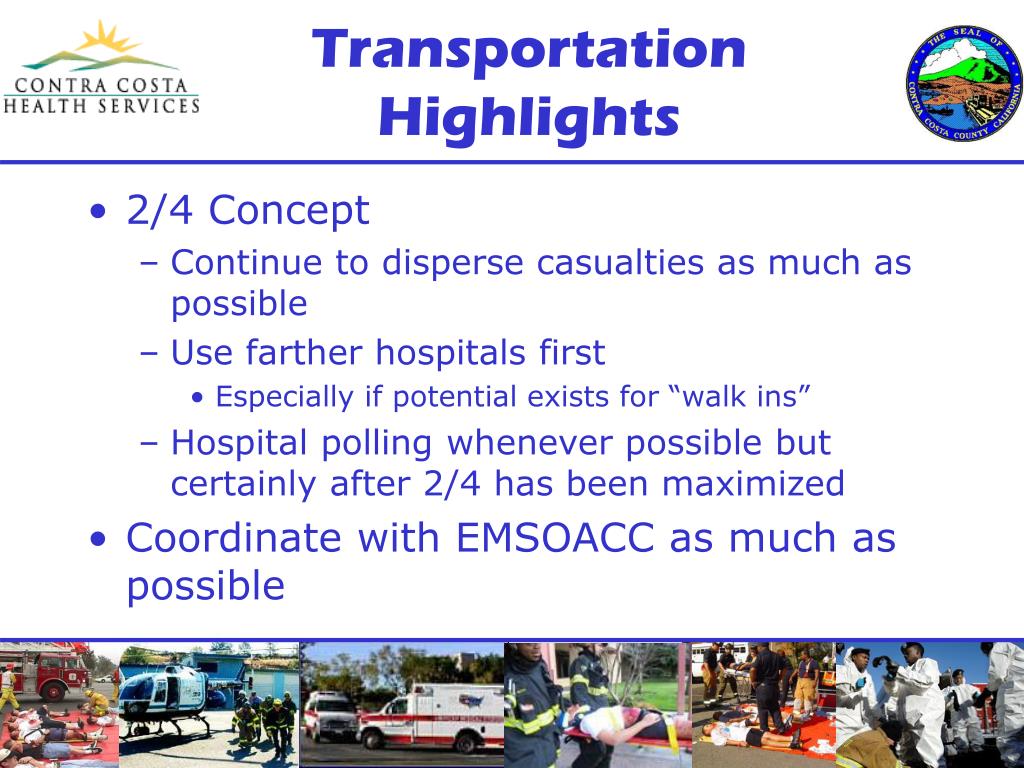 CONTRA COSTA
HEALTH SERVICES

Transportation Highlights

THE SEAL OF CONTRA COSTA COUNTY CALIFORNIA

• 2/4 Concept
– Continue to disperse casualties as much as possible
– Use farther hospitals first
• Especially if potential exists for “walk ins”
– Hospital polling whenever possible but certainly after 2/4 has been maximized
• Coordinate with EMSOACC as much as possible